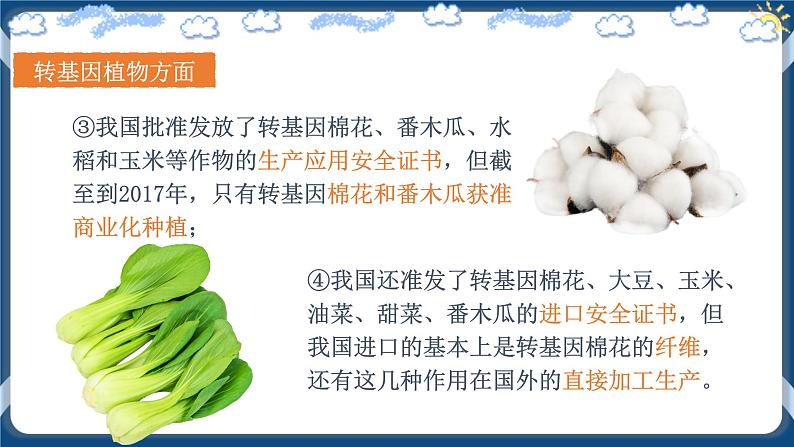 转基因植物方面

③我国批准发放了转基因棉花、番木瓜、水稻和玉米等作物的生产应用安全证书，但截至到2017年，只有转基因棉花和番木瓜获准商业化种植；

④我国还准发了转基因棉花、大豆、玉米、油菜、甜菜、番木瓜的进口安全证书，但我国进口的基本上是转基因棉花的纤维，还有这几种作用在国外的直接加工生产。